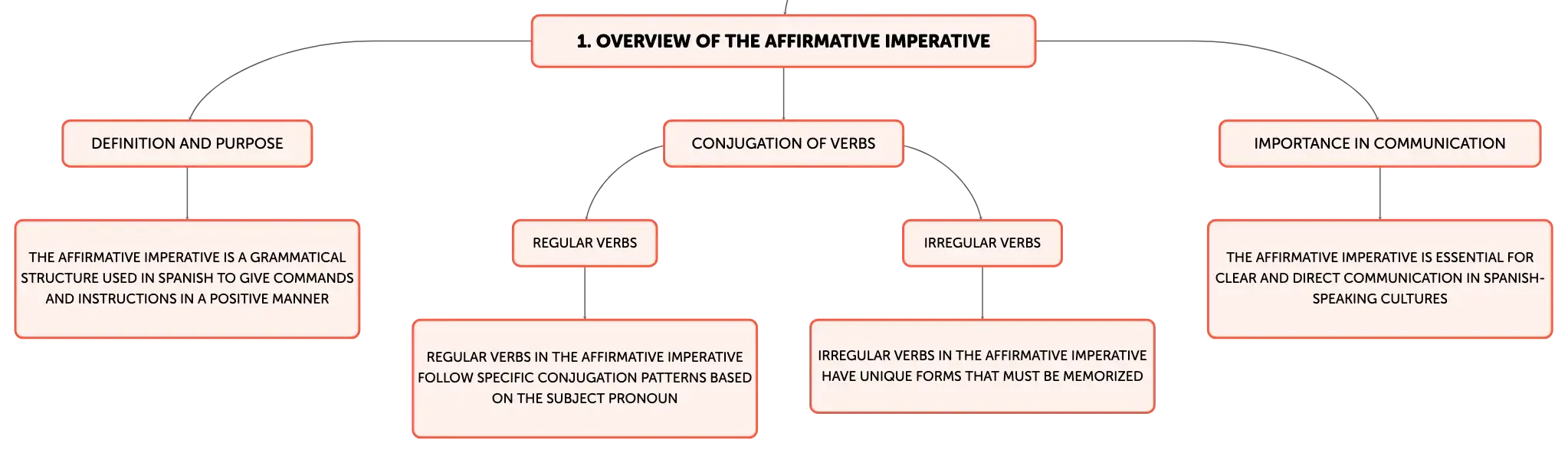 1. OVERVIEW OF THE AFFIRMATIVE IMPERATIVE

DEFINITION AND PURPOSE

THE AFFIRMATIVE IMPERATIVE IS A GRAMMATICAL STRUCTURE USED IN SPANISH TO GIVE COMMANDS AND INSTRUCTIONS IN A POSITIVE MANNER

CONJUGATION OF VERBS

REGULAR VERBS

REGULAR VERBS IN THE AFFIRMATIVE IMPERATIVE FOLLOW SPECIFIC CONJUGATION PATTERNS BASED ON THE SUBJECT PRONOUN

IRREGULAR VERBS

IRREGULAR VERBS IN THE AFFIRMATIVE IMPERATIVE HAVE UNIQUE FORMS THAT MUST BE MEMORIZED

IMPORTANCE IN COMMUNICATION

THE AFFIRMATIVE IMPERATIVE IS ESSENTIAL FOR CLEAR AND DIRECT COMMUNICATION IN SPANISH-SPEAKING CULTURES